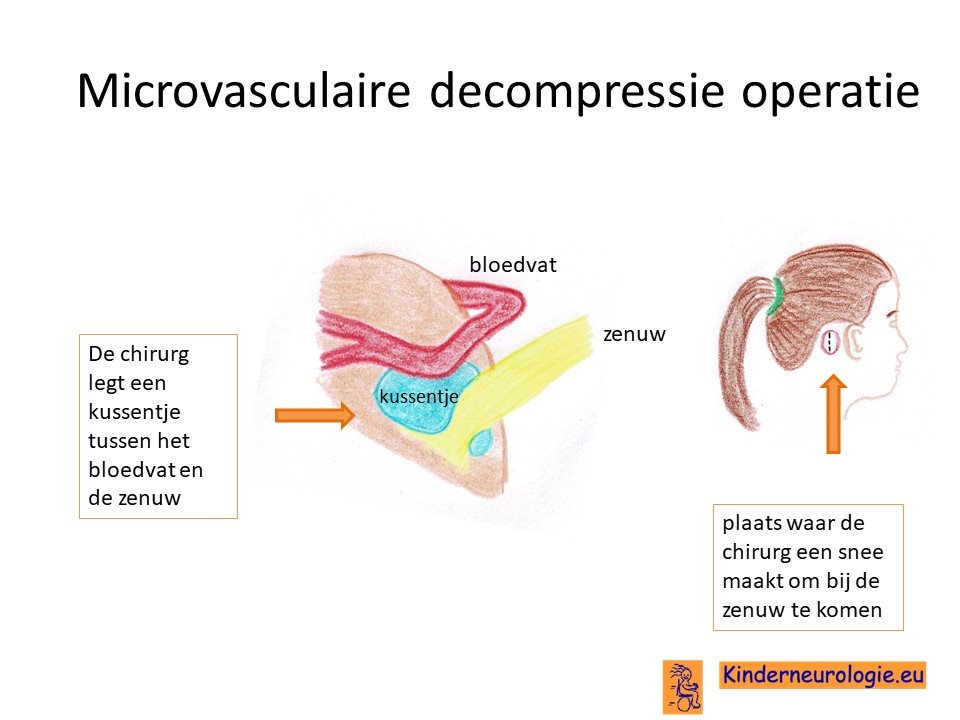 Microvasculaire decompressie operatie

De chirurg legt een kussentje tussen het bloedvat en de zenuw

bloedvat

zenuw

kussentje

plaats waar de chirurg een snee maakt om bij de zenuw te komen

Kinderneurologie.eu